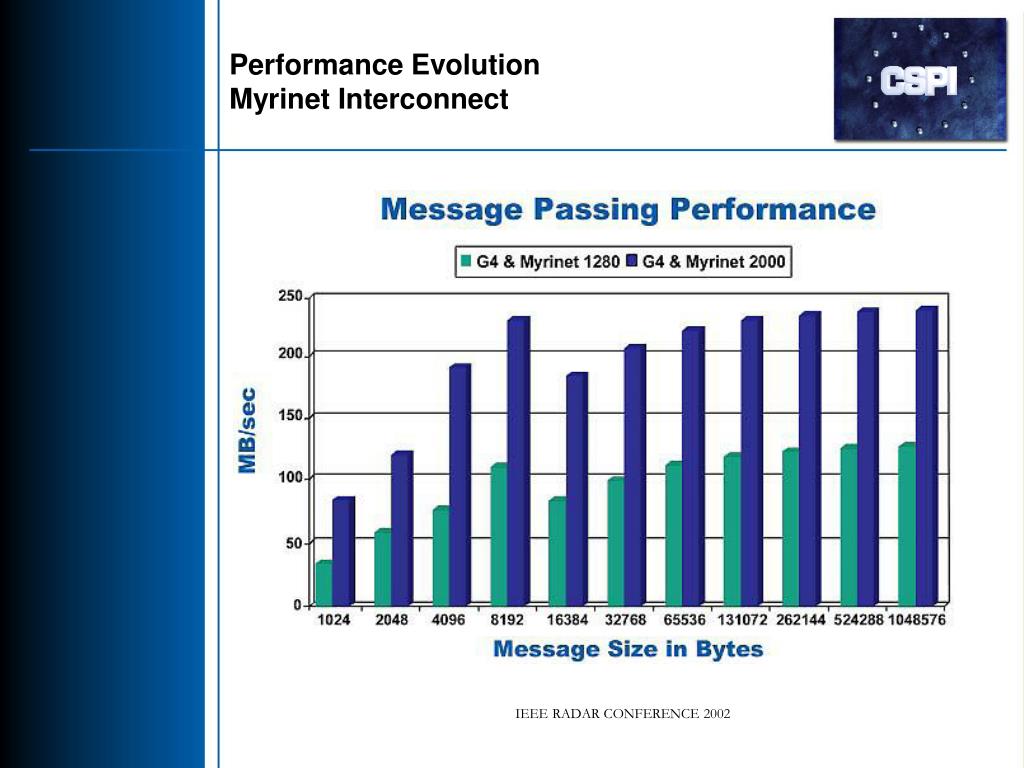 Performance Evolution
Myrinet Interconnect

CSPI

Message Passing Performance

G4 & Myrinet 1280 G4 & Myrinet 2000

MB/sec

250
200
150
100
50
0

1024 2048 4096 8192 16384 32768 65536 131072 262144 524288 1048576

Message Size in Bytes

IEEE RADAR CONFERENCE 2002